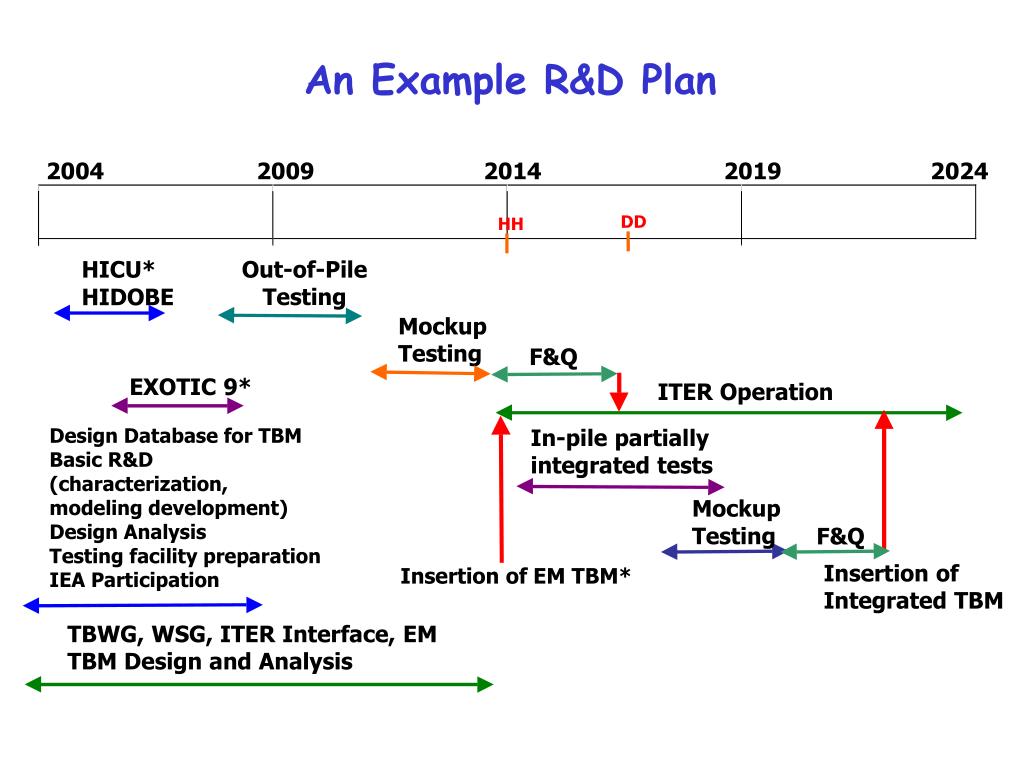 An Example R&D Plan

2004
2009
2014
2019
2024

HH
DD

HICU*
HIDOBE

Out-of-Pile Testing

Mockup Testing

F&Q

EXOTIC 9*

ITER Operation

Design Database for TBM
Basic R&D
(characterization, modeling development)
Design Analysis
Testing facility preparation
IEA Participation

In-pile partially integrated tests

Mockup Testing

F&Q

Insertion of EM TBM*

Insertion of Integrated TBM

TBWG, WSG, ITER Interface, EM TBM Design and Analysis